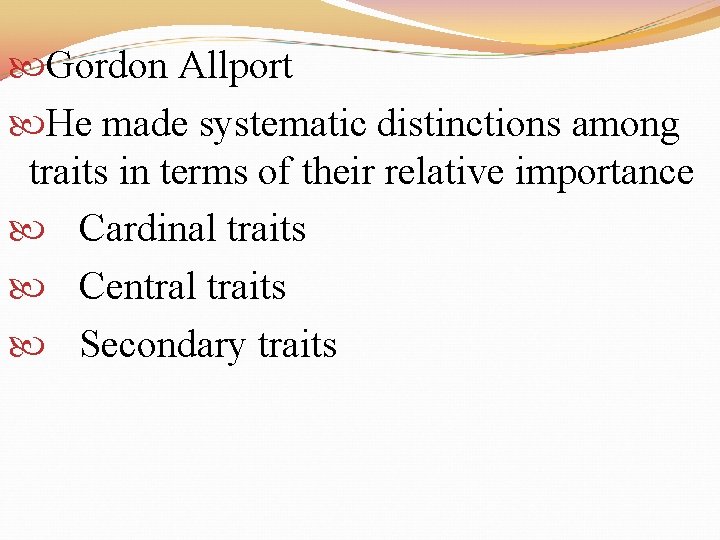 Gordon Allport

He made systematic distinctions among traits in terms of their relative importance

Cardinal traits

Central traits

Secondary traits